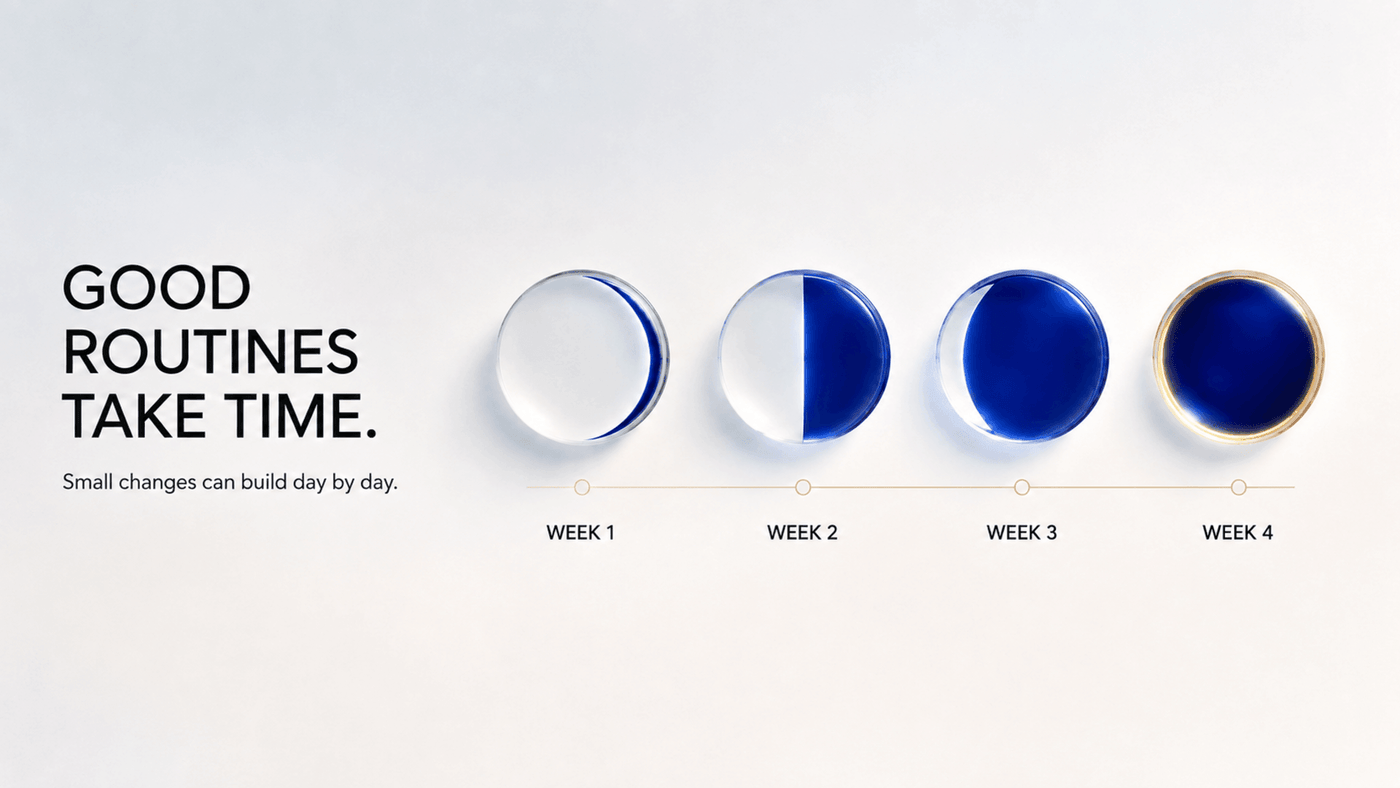 GOOD ROUTINES TAKE TIME.

Small changes can build day by day.

WEEK 1

WEEK 2

WEEK 3

WEEK 4